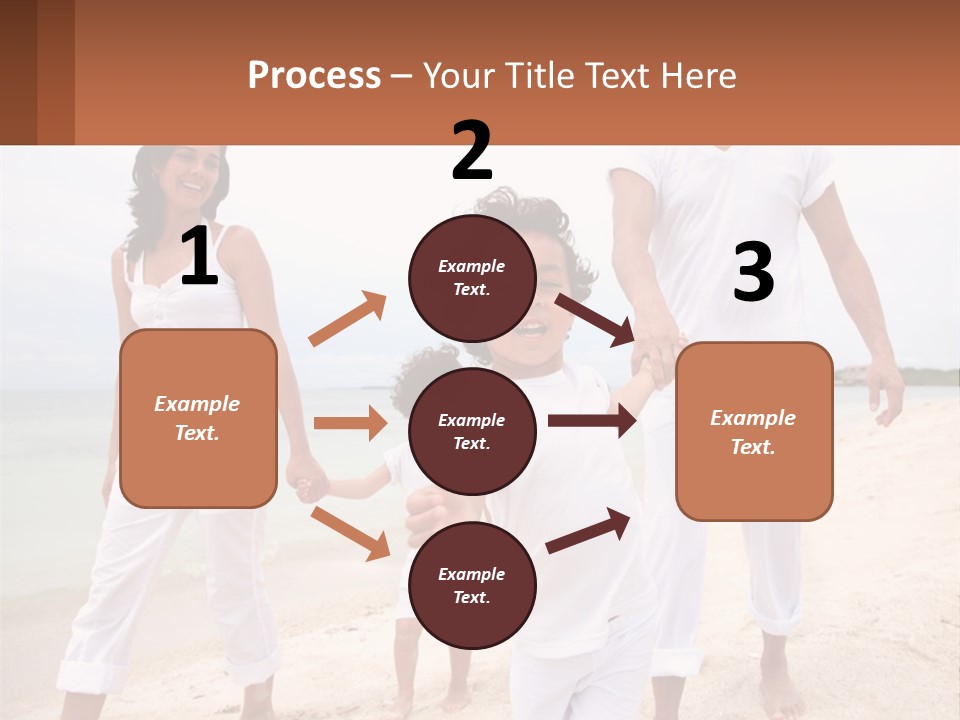 Process – Your Title Text Here

1

Example Text.

2

Example Text.

Example Text.

Example Text.

3

Example Text.